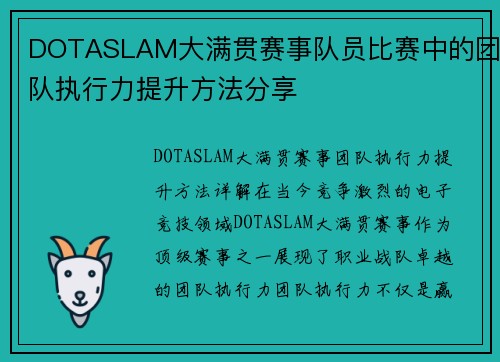 DOTASLAM大满贯赛事队员比赛中的团队执行力提升方法分享

DOTASLAM大满贯赛事团队执行力提升方法详解在当今竞争激烈的电子竞技领域DOTASLAM大满贯赛事作为顶级赛事之一展现了职业战队卓越的团队执行力团队执行力不仅是赢